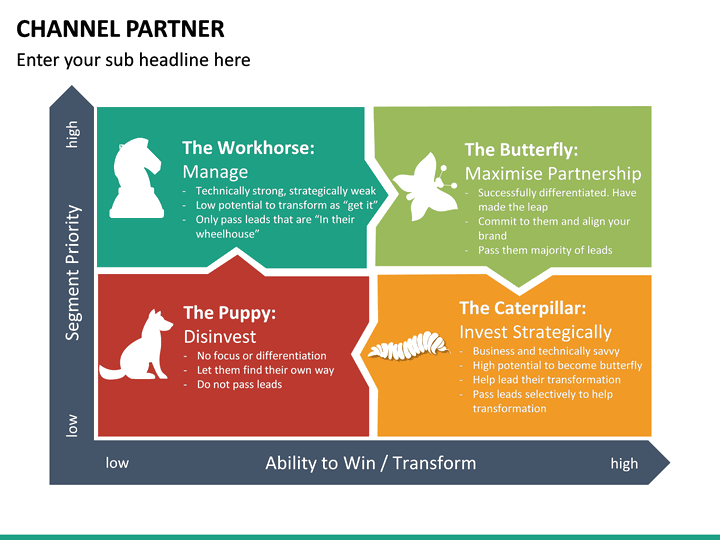 CHANNEL PARTNER

Enter your sub headline here

high

Segment Priority

low

The Workhorse:
Manage
- Technically strong, strategically weak
- Low potential to transform as "get it"
- Only pass leads that are "In their wheelhouse"

The Butterfly:
Maximise Partnership
- Successfully differentiated. Have made the leap
- Commit to them and align your brand
- Pass them majority of leads

The Puppy:
Disinvest
- No focus or differentiation
- Let them find their own way
- Do not pass leads

The Caterpillar:
Invest Strategically
- Business and technically savvy
- High potential to become butterfly
- Help lead their transformation
- Pass leads selectively to help transformation

low

Ability to Win / Transform

high